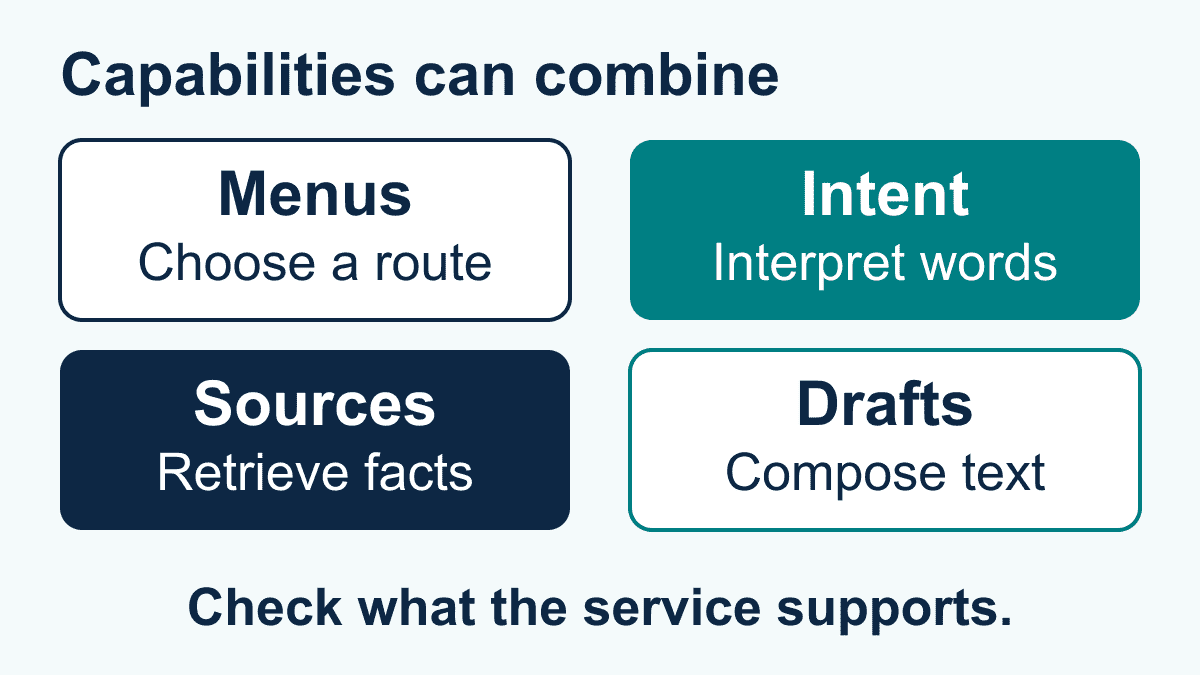 Capabilities can combine

Menus
Choose a route

Intent
Interpret words

Sources
Retrieve facts

Drafts
Compose text

Check what the service supports.